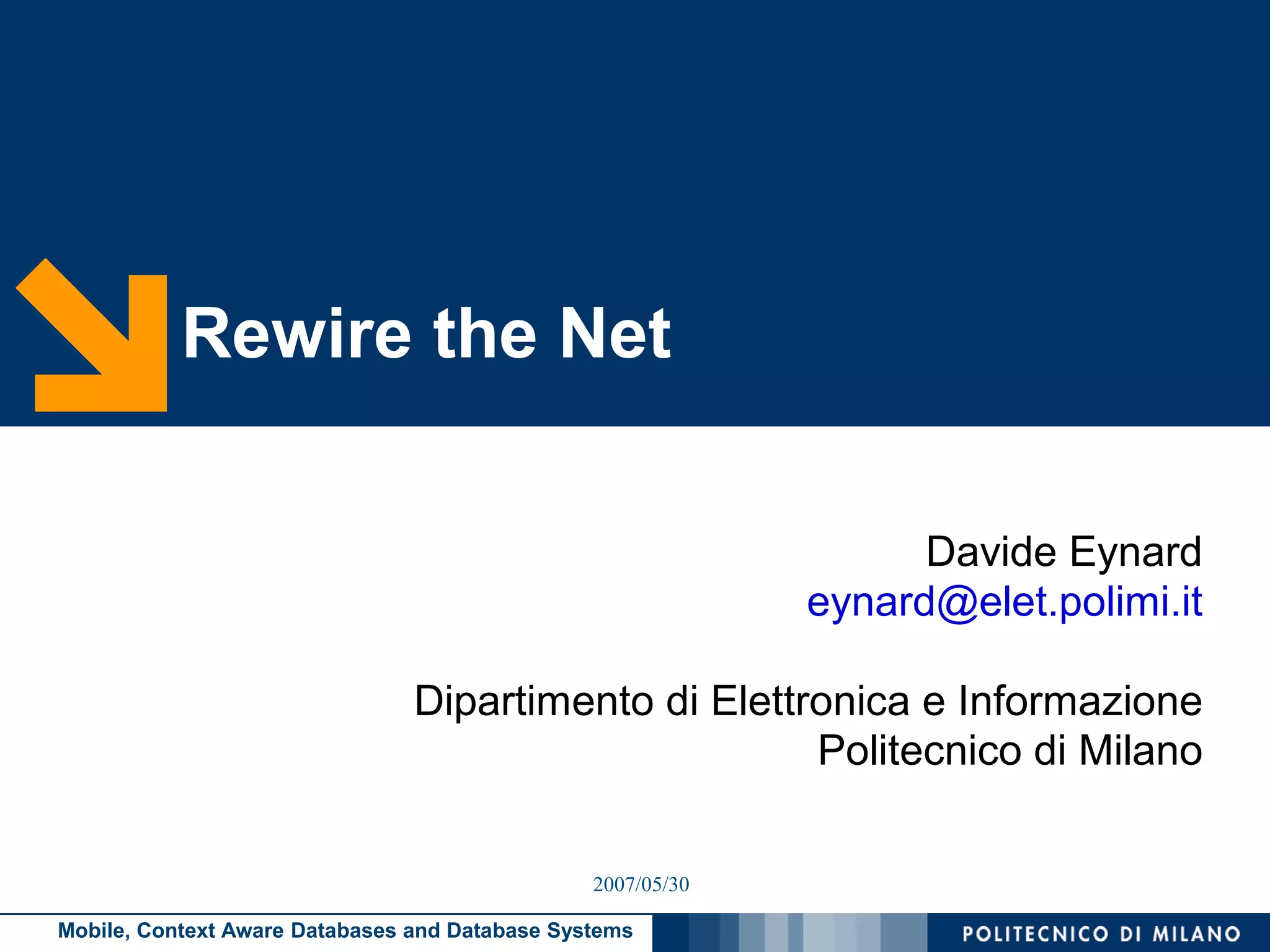 Rewire the Net

Davide Eynard
eynard@elet.polimi.it

Dipartimento di Elettronica e Informazione
Politecnico di Milano

2007/05/30

Mobile, Context Aware Databases and Database Systems

POLITECNICO DI MILANO